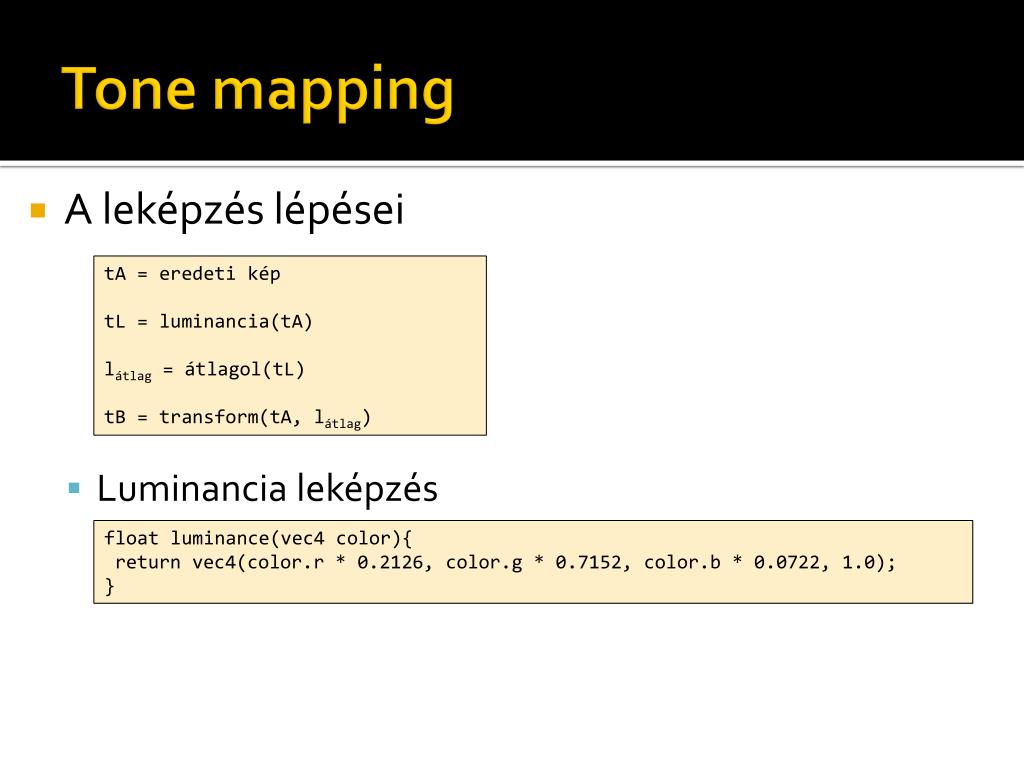 Tone mapping

A leképzés lépései

tA = eredeti kép

tL = luminancia(tA)

$l_{átlag}$ = átlagol(tL)

tB = transform(tA, $l_{átlag}$)

Luminancia leképzés

float luminance(vec4 color){
 return vec4(color.r * 0.2126, color.g * 0.7152, color.b * 0.0722, 1.0);
}